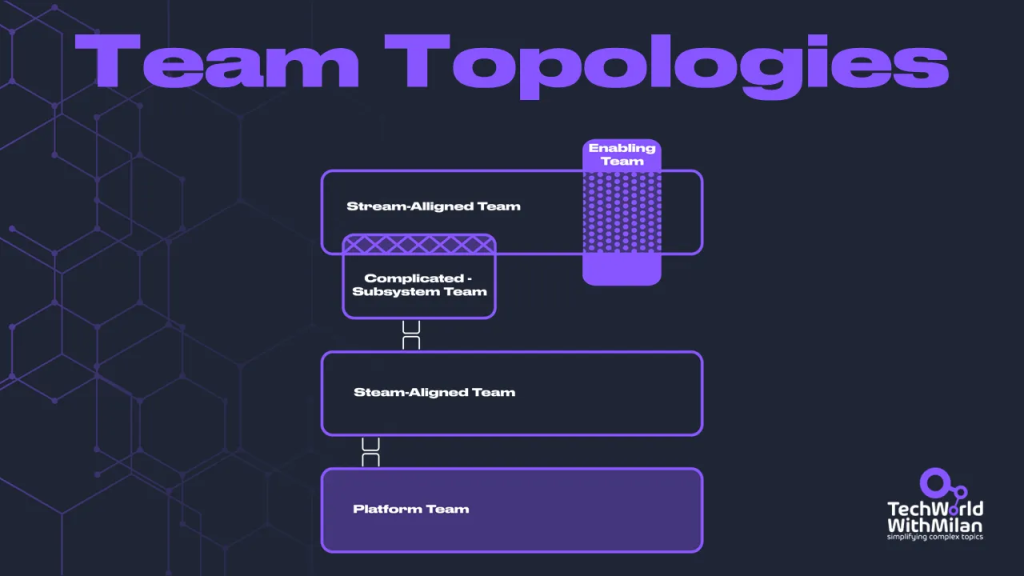 Team Topologies

Enabling Team

Stream-Alligned Team

Complicated - Subsystem Team

Steam-Aligned Team

Platform Team

TechWorld WithMilan
simplifying complex topics